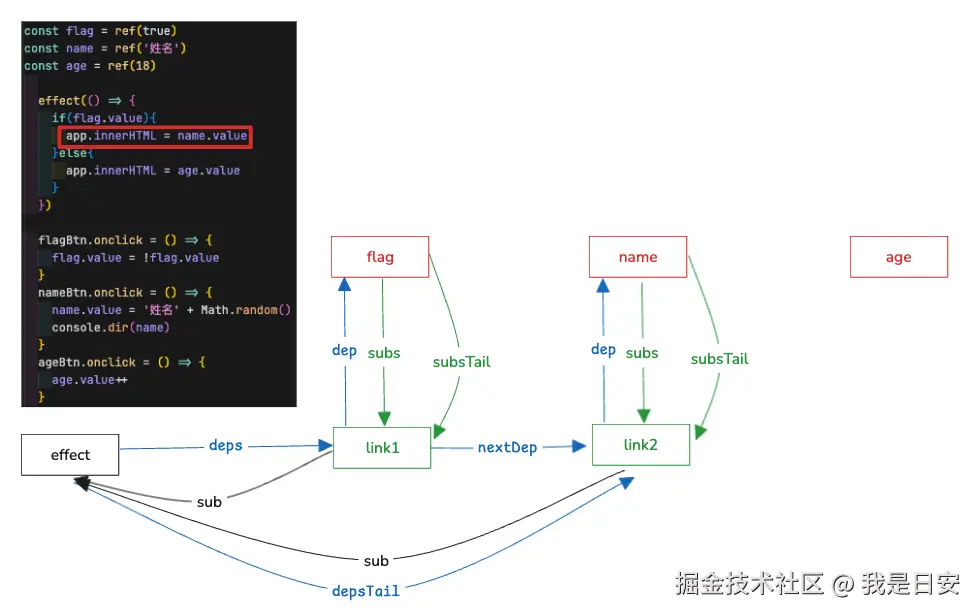 const flag = ref(true)
const name = ref('姓名')
const age = ref(18)

effect(() ⇒ {
if(flag.value){
app.innerHTML = name.value
}else{
app.innerHTML = age.value
}
})

flagBtn.onclick = () ⇒ {
flag.value = !flag.value
}
nameBtn.onclick = () ⇒ {
name.value = '姓名' + Math.random()
console.dir(name)
}
ageBtn.onclick = () ⇒ {
age.value++
}

flag

name

age

dep

subs

subsTail

dep

subs

subsTail

effect

deps

link1

nextDep

link2

sub

sub

depsTail

掘金技术社区 @ 我是日安